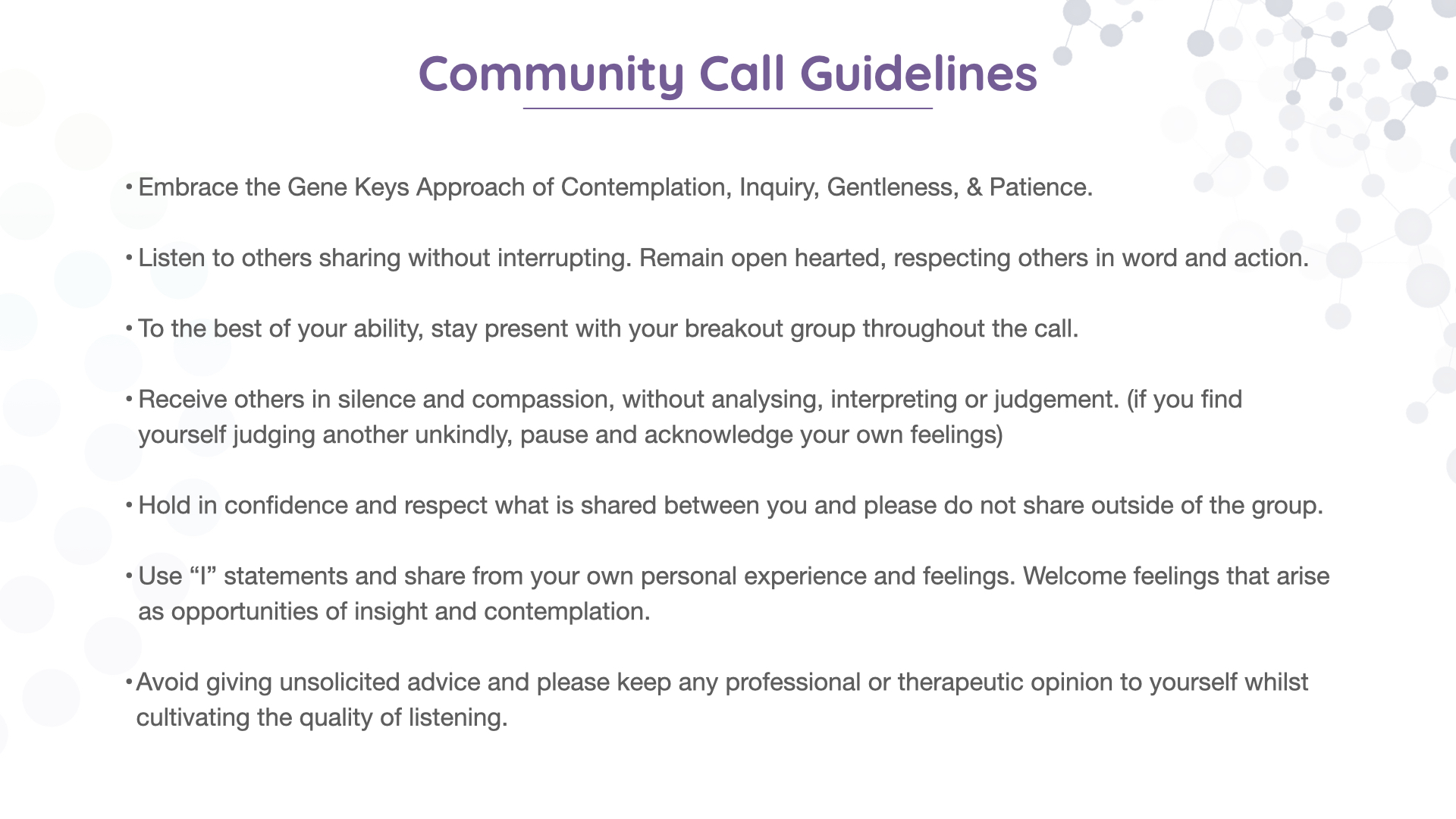 Community Call Guidelines

• Embrace the Gene Keys Approach of Contemplation, Inquiry, Gentleness, & Patience.

• Listen to others sharing without interrupting. Remain open hearted, respecting others in word and action.

• To the best of your ability, stay present with your breakout group throughout the call.

• Receive others in silence and compassion, without analysing, interpreting or judgement. (if you find yourself judging another unkindly, pause and acknowledge your own feelings)

• Hold in confidence and respect what is shared between you and please do not share outside of the group.

• Use “I” statements and share from your own personal experience and feelings. Welcome feelings that arise as opportunities of insight and contemplation.

• Avoid giving unsolicited advice and please keep any professional or therapeutic opinion to yourself whilst cultivating the quality of listening.